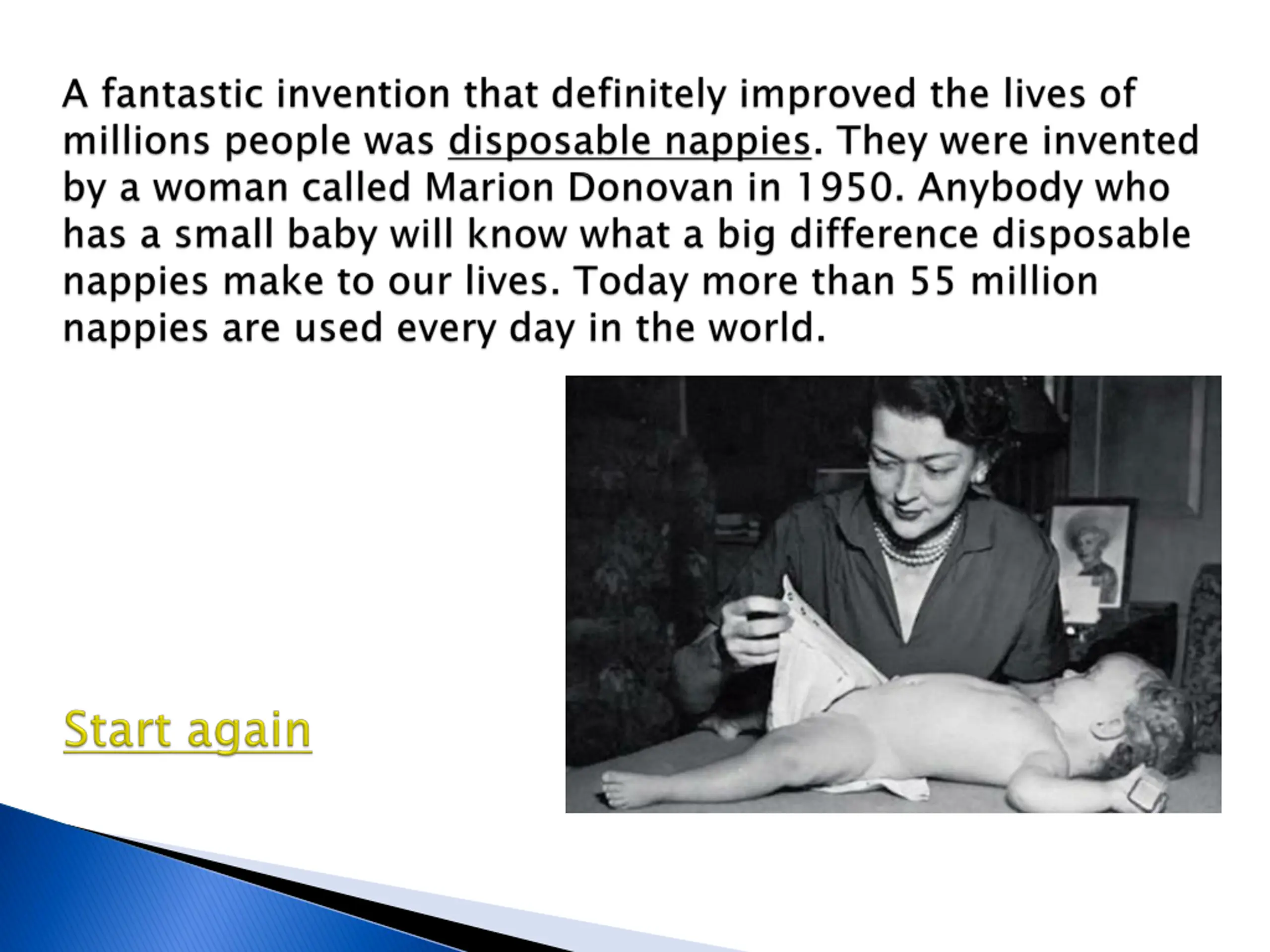 A fantastic invention that definitely improved the lives of millions people was disposable nappies. They were invented by a woman called Marion Donovan in 1950. Anybody who has a small baby will know what a big difference disposable nappies make to our lives. Today more than 55 million nappies are used every day in the world.

Start again